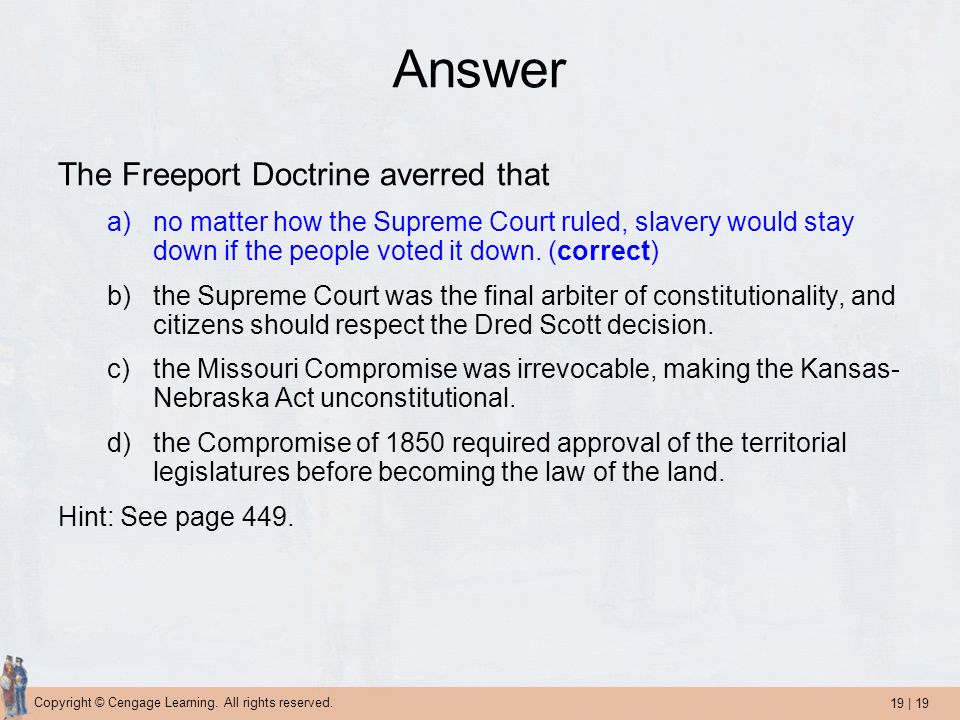 Answer

The Freeport Doctrine averred that

a) no matter how the Supreme Court ruled, slavery would stay down if the people voted it down. (correct)

b) the Supreme Court was the final arbiter of constitutionality, and citizens should respect the Dred Scott decision.

c) the Missouri Compromise was irrevocable, making the Kansas-Nebraska Act unconstitutional.

d) the Compromise of 1850 required approval of the territorial legislatures before becoming the law of the land.

Hint: See page 449.

Copyright © Cengage Learning. All rights reserved.

19 | 19